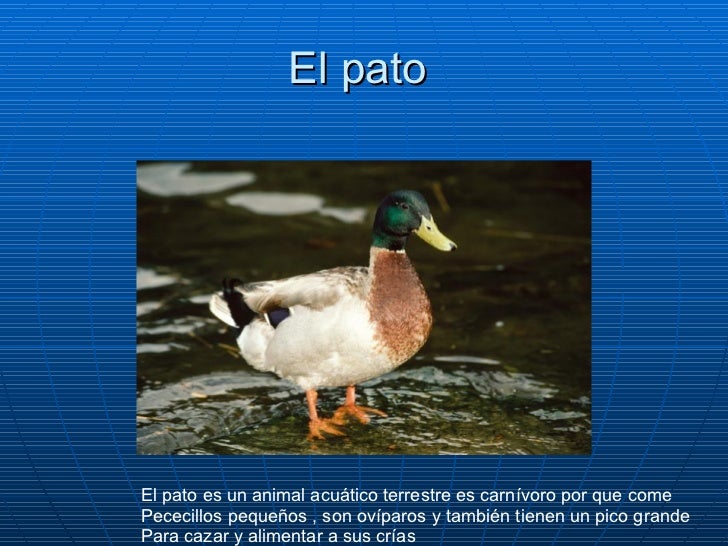 El pato

El pato es un animal acuático terrestre es carnívoro por que come Pececillos pequeños , son ovíparos y también tienen un pico grande Para cazar y alimentar a sus crías